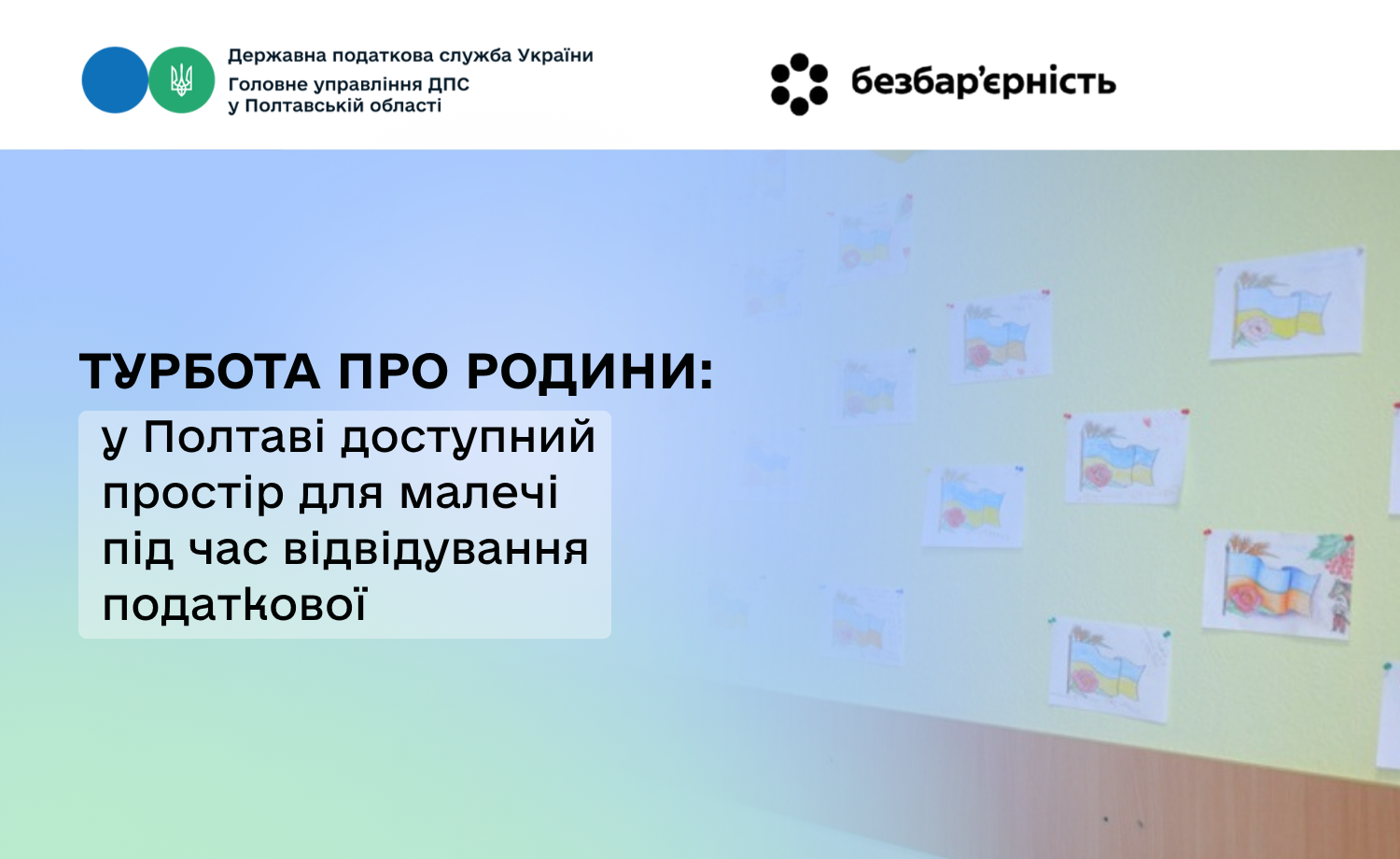 Державна податкова служба України
Головне управління ДПС
у Полтавській області

безбар'єрність

ТУРБОТА ПРО РОДИНИ:
у Полтаві доступний простір для малечі під час відвідування податкової